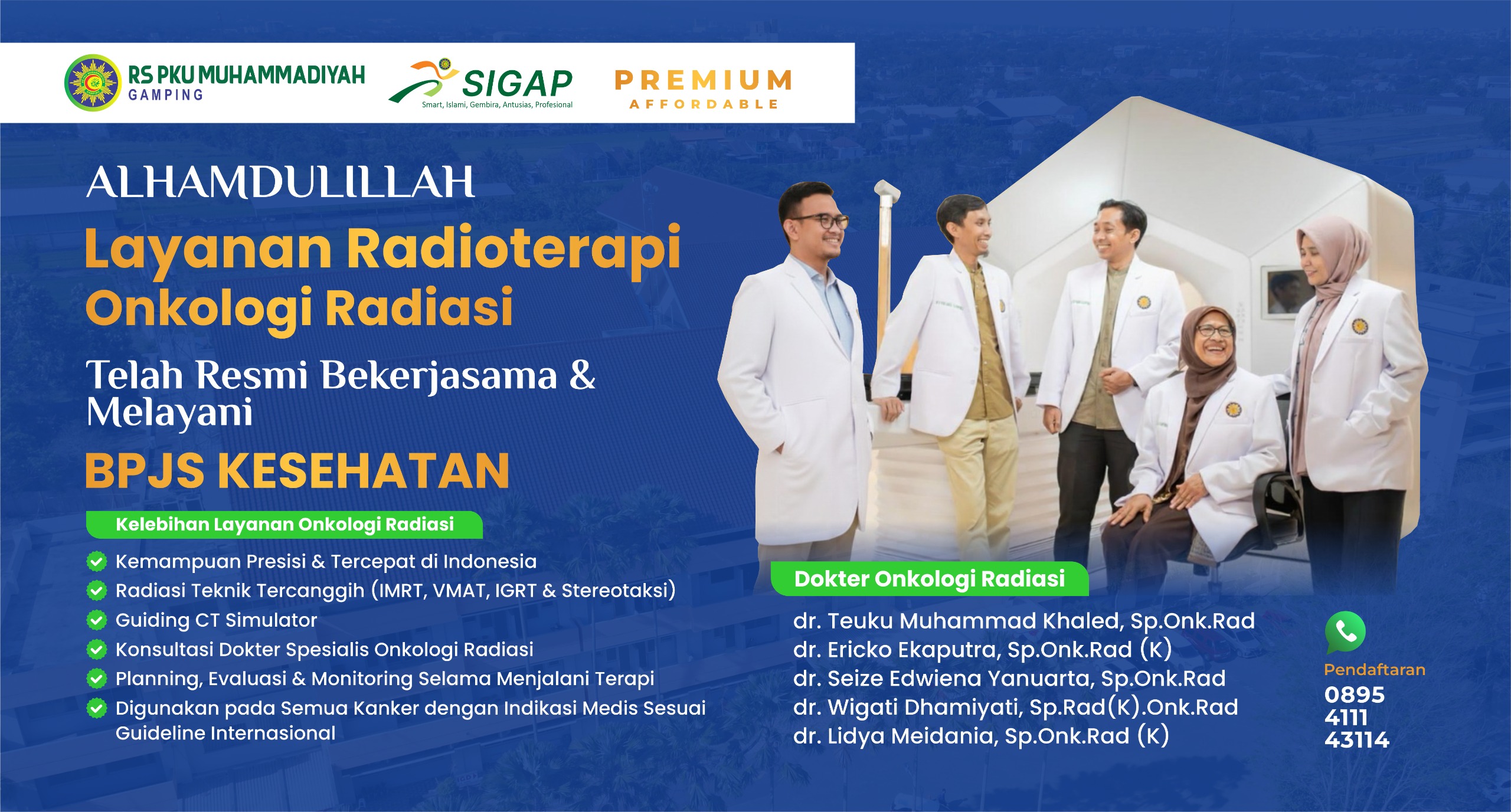 RS PKU MUHAMMADIYAH
GAMPING

SIGAP
Smart, Islami, Gembira, Antusias, Profesional

PREMIUM
AFFORDABLE

ALHAMDULILLAH
Layanan Radioterapi
Onkologi Radiasi

Telah Resmi Bekerjasama & Melayani

BPJS KESEHATAN

Kelebihan Layanan Onkologi Radiasi

Kemampuan Presisi & Tercepat di Indonesia
Radiasi Teknik Tercanggih (IMRT, VMAT, IGRT & Stereotaksi)
Guiding CT Simulator
Konsultasi Dokter Spesialis Onkologi Radiasi
Planning, Evaluasi & Monitoring Selama Menjalani Terapi
Digunakan pada Semua Kanker dengan Indikasi Medis Sesuai Guideline Internasional

Dokter Onkologi Radiasi

dr. Teuku Muhammad Khaled, Sp.Onk.Rad
dr. Ericko Ekaputra, Sp.Onk.Rad (K)
dr. Seize Edwiena Yanuarta, Sp.Onk.Rad
dr. Wigati Dhamiyati, Sp.Rad(K).Onk.Rad
dr. Lidya Meidania, Sp.Onk.Rad (K)

Pendaftaran
0895
4111
43114